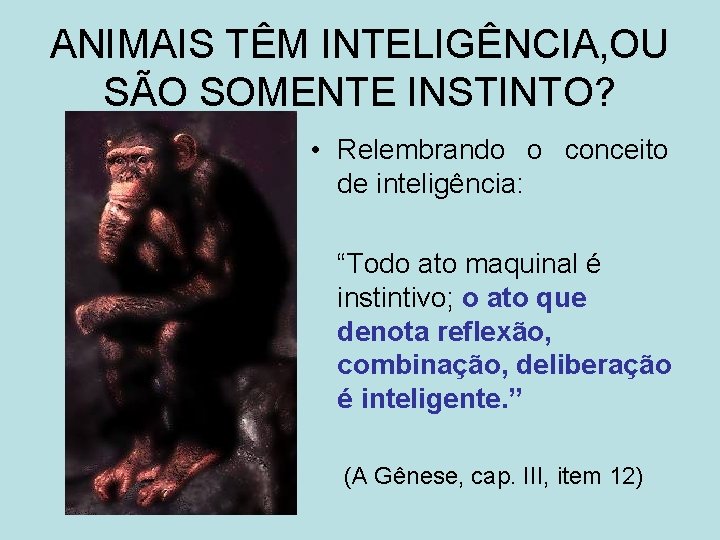 ANIMAIS TÊM INTELIGÊNCIA,OU SÃO SOMENTE INSTINTO?

• Relembrando o conceito de inteligência:

“Todo ato maquinal é instintivo; o ato que denota reflexão, combinação, deliberação é inteligente.”

(A Gênese, cap. III, item 12)